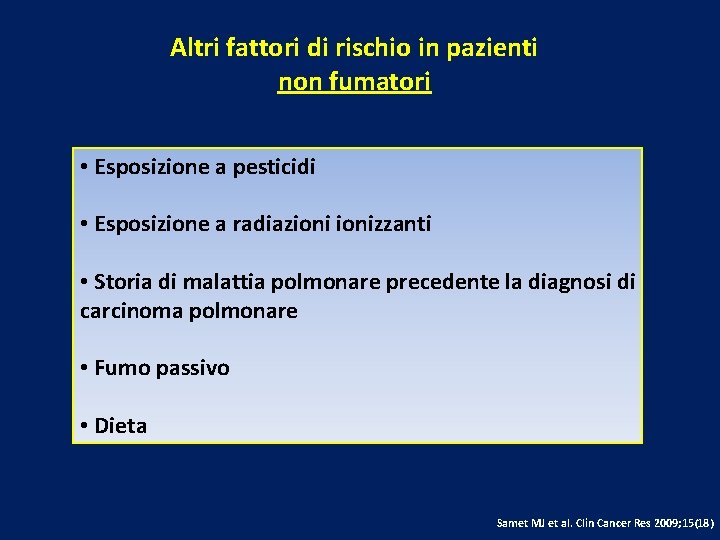 Altri fattori di rischio in pazienti
non fumatori

• Esposizione a pesticidi

• Esposizione a radiazioni ionizzanti

• Storia di malattia polmonare precedente la diagnosi di carcinoma polmonare

• Fumo passivo

• Dieta

Samet MJ et al. Clin Cancer Res 2009;15(18)